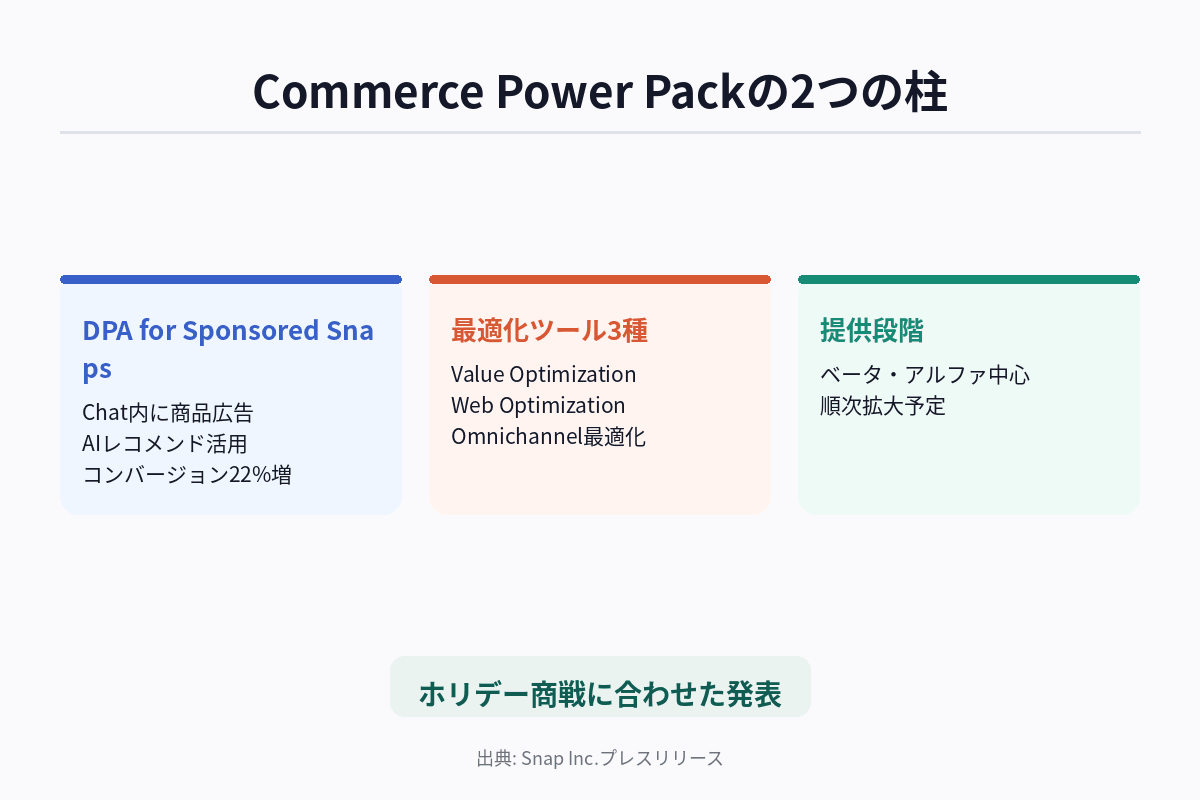 Commerce Power Packの2つの柱

DPA for Sponsored Snaps

Chat内に商品広告
AIレコメンド活用
コンバージョン22%増

最適化ツール3種

Value Optimization
Web Optimization
Omnichannel最適化

提供段階

ベータ・アルファ中心
順次拡大予定

ホリデー商戦に合わせた発表

出典: Snap Inc.プレスリリース